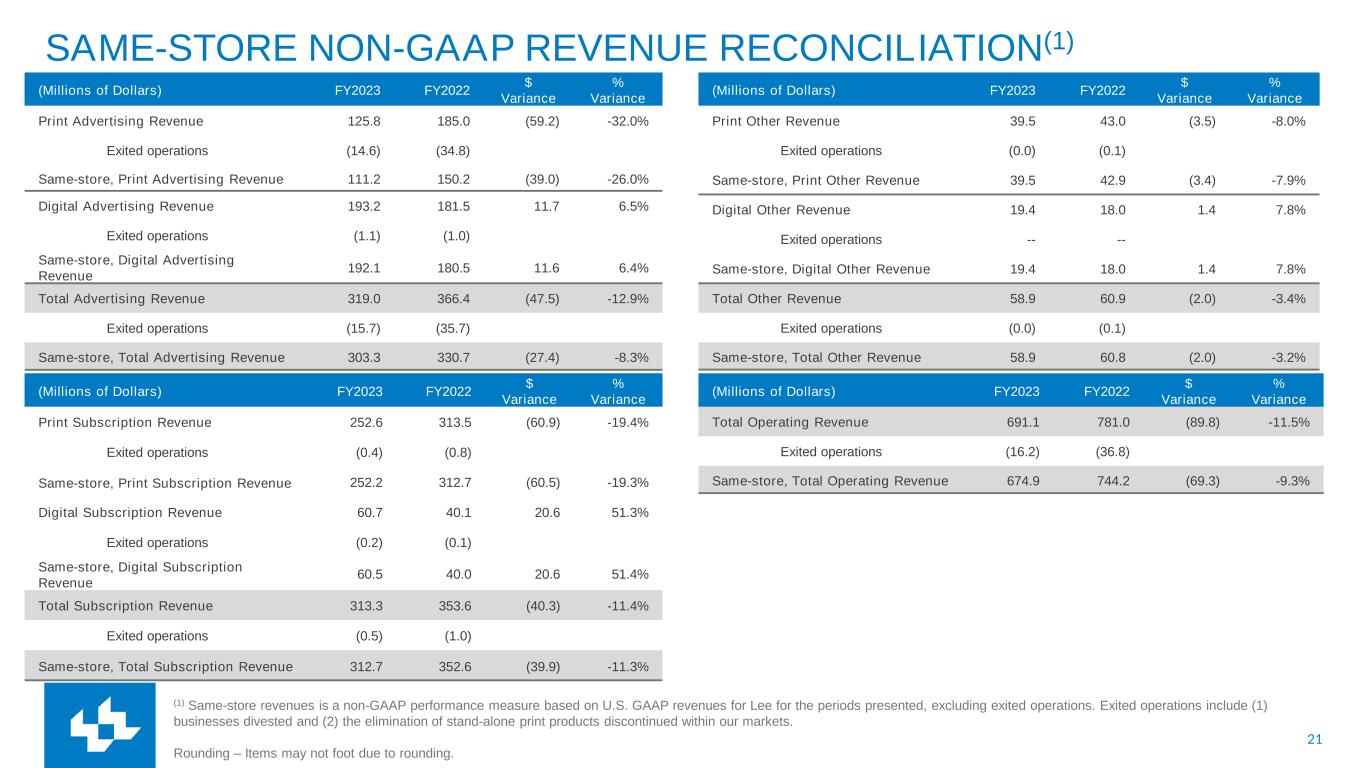 SAME-STORE NON-GAAP REVENUE RECONCILIATION$^{(1)}$

| (Millions of Dollars) | FY2023 | FY2022 | $ Variance | % Variance |
|---|---|---|---|---|
| Print Advertising Revenue | 125.8 | 185.0 | (59.2) | -32.0% |
| Exited operations | (14.6) | (34.8) | | |
| Same-store, Print Advertising Revenue | 111.2 | 150.2 | (39.0) | -26.0% |
| Digital Advertising Revenue | 193.2 | 181.5 | 11.7 | 6.5% |
| Exited operations | (1.1) | (1.0) | | |
| Same-store, Digital Advertising Revenue | 192.1 | 180.5 | 11.6 | 6.4% |
| Total Advertising Revenue | 319.0 | 366.4 | (47.5) | -12.9% |
| Exited operations | (15.7) | (35.7) | | |
| Same-store, Total Advertising Revenue | 303.3 | 330.7 | (27.4) | -8.3% |

| (Millions of Dollars) | FY2023 | FY2022 | $ Variance | % Variance |
|---|---|---|---|---|
| Print Subscription Revenue | 252.6 | 313.5 | (60.9) | -19.4% |
| Exited operations | (0.4) | (0.8) | | |
| Same-store, Print Subscription Revenue | 252.2 | 312.7 | (60.5) | -19.3% |
| Digital Subscription Revenue | 60.7 | 40.1 | 20.6 | 51.3% |
| Exited operations | (0.2) | (0.1) | | |
| Same-store, Digital Subscription Revenue | 60.5 | 40.0 | 20.6 | 51.4% |
| Total Subscription Revenue | 313.3 | 353.6 | (40.3) | -11.4% |
| Exited operations | (0.5) | (1.0) | | |
| Same-store, Total Subscription Revenue | 312.7 | 352.6 | (39.9) | -11.3% |

| (Millions of Dollars) | FY2023 | FY2022 | $ Variance | % Variance |
|---|---|---|---|---|
| Print Other Revenue | 39.5 | 43.0 | (3.5) | -8.0% |
| Exited operations | (0.0) | (0.1) | | |
| Same-store, Print Other Revenue | 39.5 | 42.9 | (3.4) | -7.9% |
| Digital Other Revenue | 19.4 | 18.0 | 1.4 | 7.8% |
| Exited operations | -- | -- | | |
| Same-store, Digital Other Revenue | 19.4 | 18.0 | 1.4 | 7.8% |
| Total Other Revenue | 58.9 | 60.9 | (2.0) | -3.4% |
| Exited operations | (0.0) | (0.1) | | |
| Same-store, Total Other Revenue | 58.9 | 60.8 | (2.0) | -3.2% |

| (Millions of Dollars) | FY2023 | FY2022 | $ Variance | % Variance |
|---|---|---|---|---|
| Total Operating Revenue | 691.1 | 781.0 | (89.8) | -11.5% |
| Exited operations | (16.2) | (36.8) | | |
| Same-store, Total Operating Revenue | 674.9 | 744.2 | (69.3) | -9.3% |

$^{(1)}$ Same-store revenues is a non-GAAP performance measure based on U.S. GAAP revenues for Lee for the periods presented, excluding exited operations. Exited operations include (1) businesses divested and (2) the elimination of stand-alone print products discontinued within our markets.

Rounding – Items may not foot due to rounding.

21